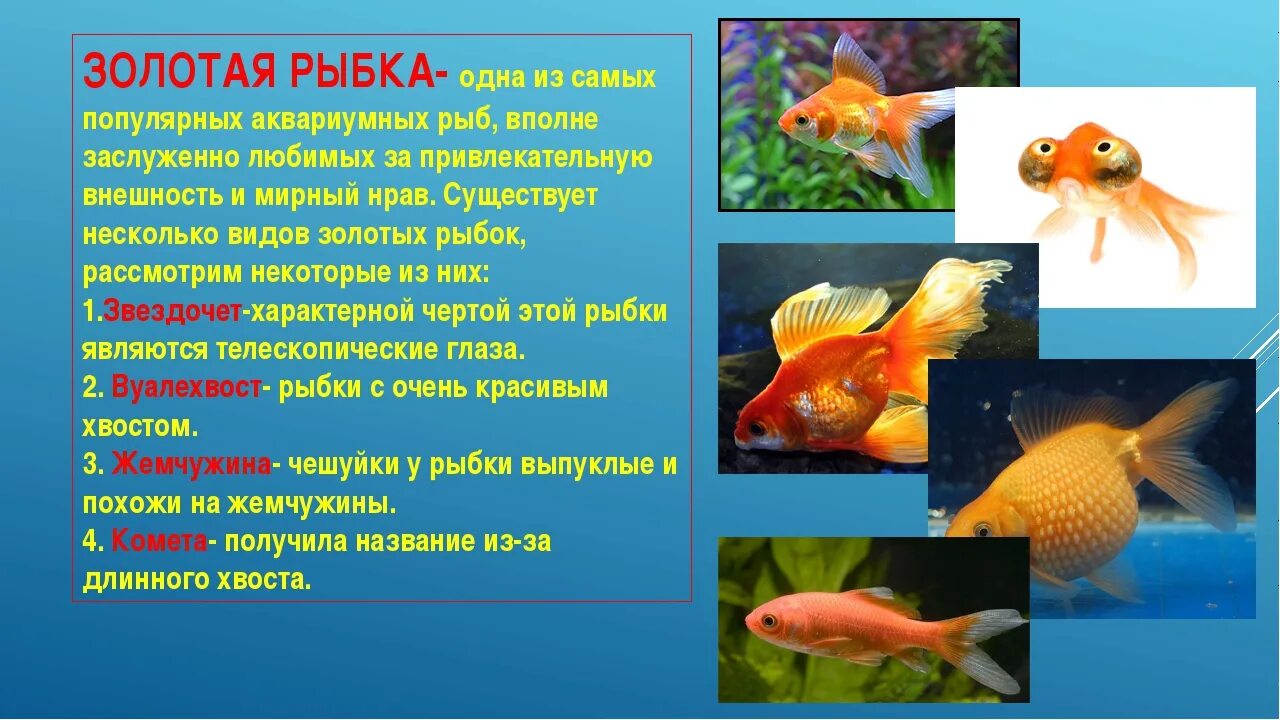 ЗОЛОТАЯ РЫБКА- одна из самых популярных аквариумных рыб, вполне заслуженно любимых за привлекательную внешность и мирный нрав. Существует несколько видов золотых рыбок, рассмотрим некоторые из них:
1.Звездочет-характерной чертой этой рыбки являются телескопические глаза.
2. Вуалехвост- рыбки с очень красивым хвостом.
3. Жемчужина- чешуйки у рыбки выпуклые и похожи на жемчужины.
4. Комета- получила название из-за длинного хвоста.